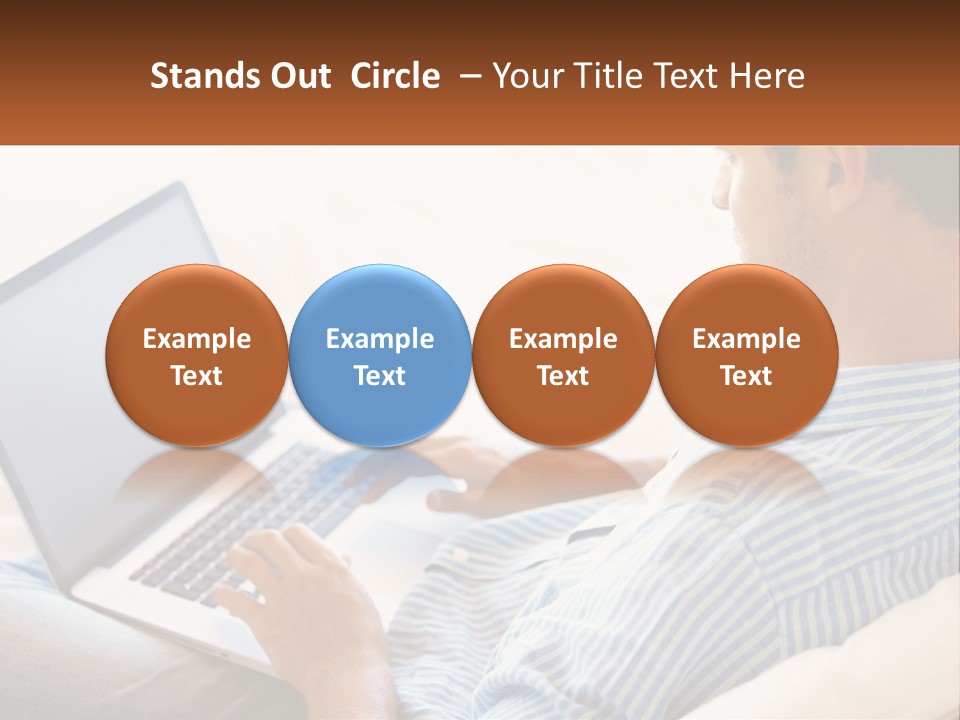 Stands Out Circle – Your Title Text Here

Example Text

Example Text

Example Text

Example Text